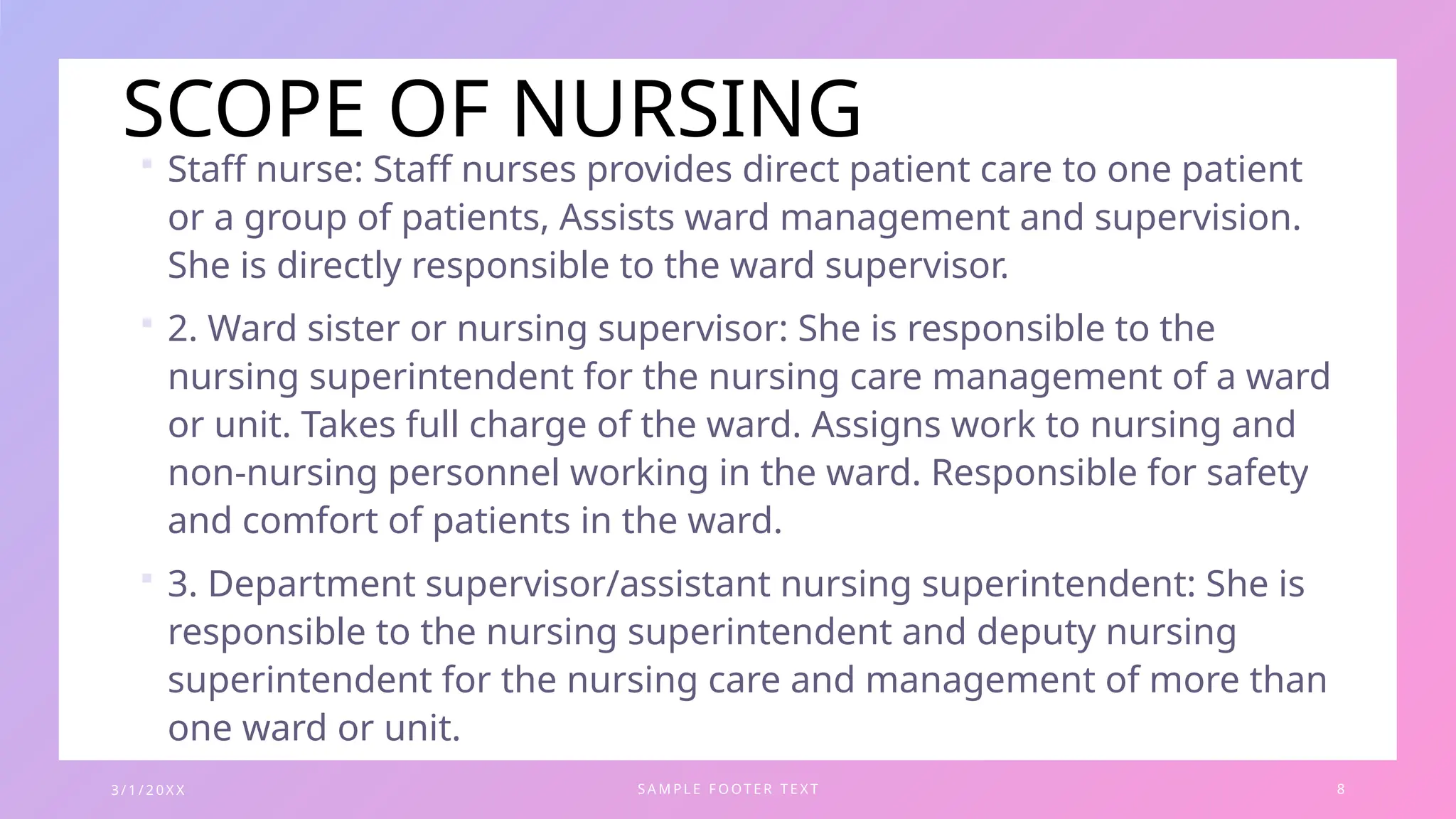 SCOPE OF NURSING

▪ Staff nurse: Staff nurses provides direct patient care to one patient or a group of patients, Assists ward management and supervision. She is directly responsible to the ward supervisor.

▪ 2. Ward sister or nursing supervisor: She is responsible to the nursing superintendent for the nursing care management of a ward or unit. Takes full charge of the ward. Assigns work to nursing and non-nursing personnel working in the ward. Responsible for safety and comfort of patients in the ward.

▪ 3. Department supervisor/assistant nursing superintendent: She is responsible to the nursing superintendent and deputy nursing superintendent for the nursing care and management of more than one ward or unit.

3/1/20XX

SAMPLE FOOTER TEXT

8